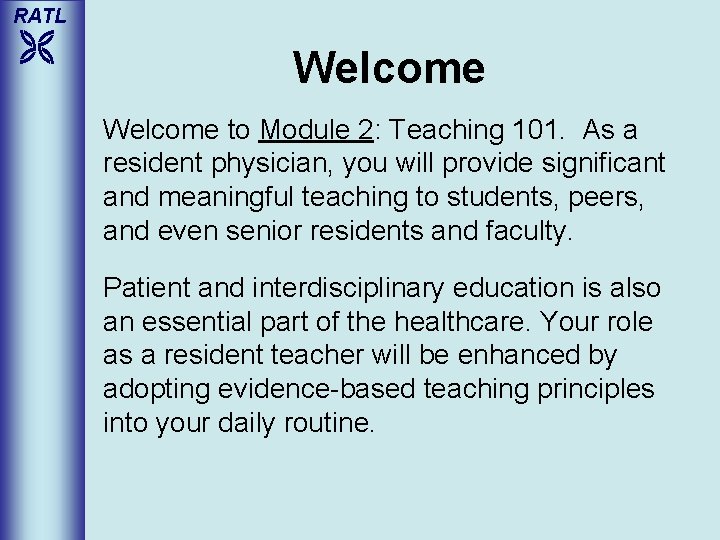 RATL

Welcome

Welcome to Module 2: Teaching 101. As a resident physician, you will provide significant and meaningful teaching to students, peers, and even senior residents and faculty.

Patient and interdisciplinary education is also an essential part of the healthcare. Your role as a resident teacher will be enhanced by adopting evidence-based teaching principles into your daily routine.